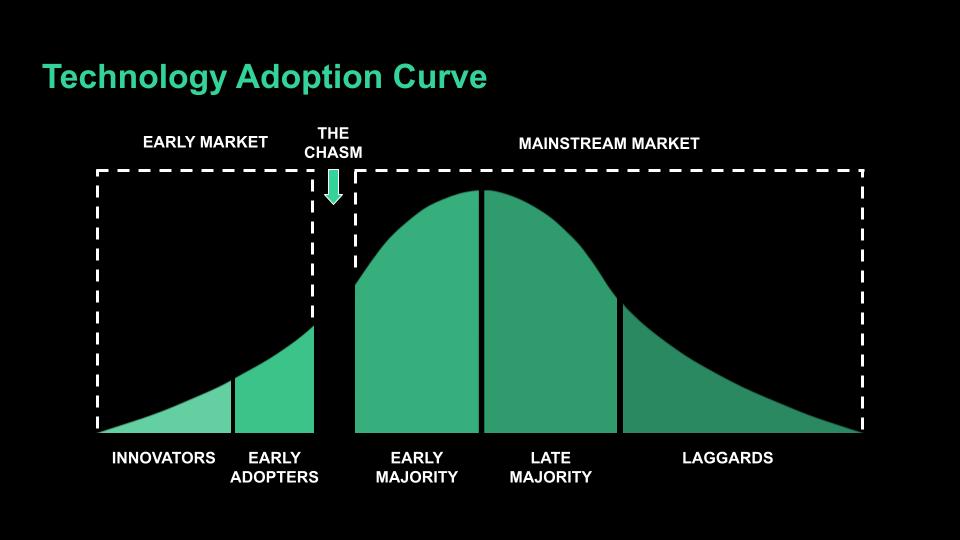 Technology Adoption Curve

EARLY MARKET

THE CHASM

MAINSTREAM MARKET

INNOVATORS

EARLY ADOPTERS

EARLY MAJORITY

LATE MAJORITY

LAGGARDS